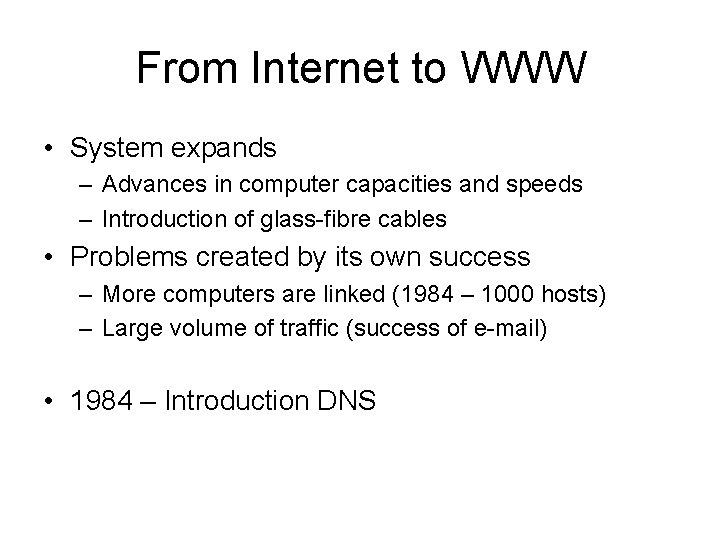 From Internet to WWW

• System expands
– Advances in computer capacities and speeds
– Introduction of glass-fibre cables

• Problems created by its own success
– More computers are linked (1984 – 1000 hosts)
– Large volume of traffic (success of e-mail)

• 1984 – Introduction DNS